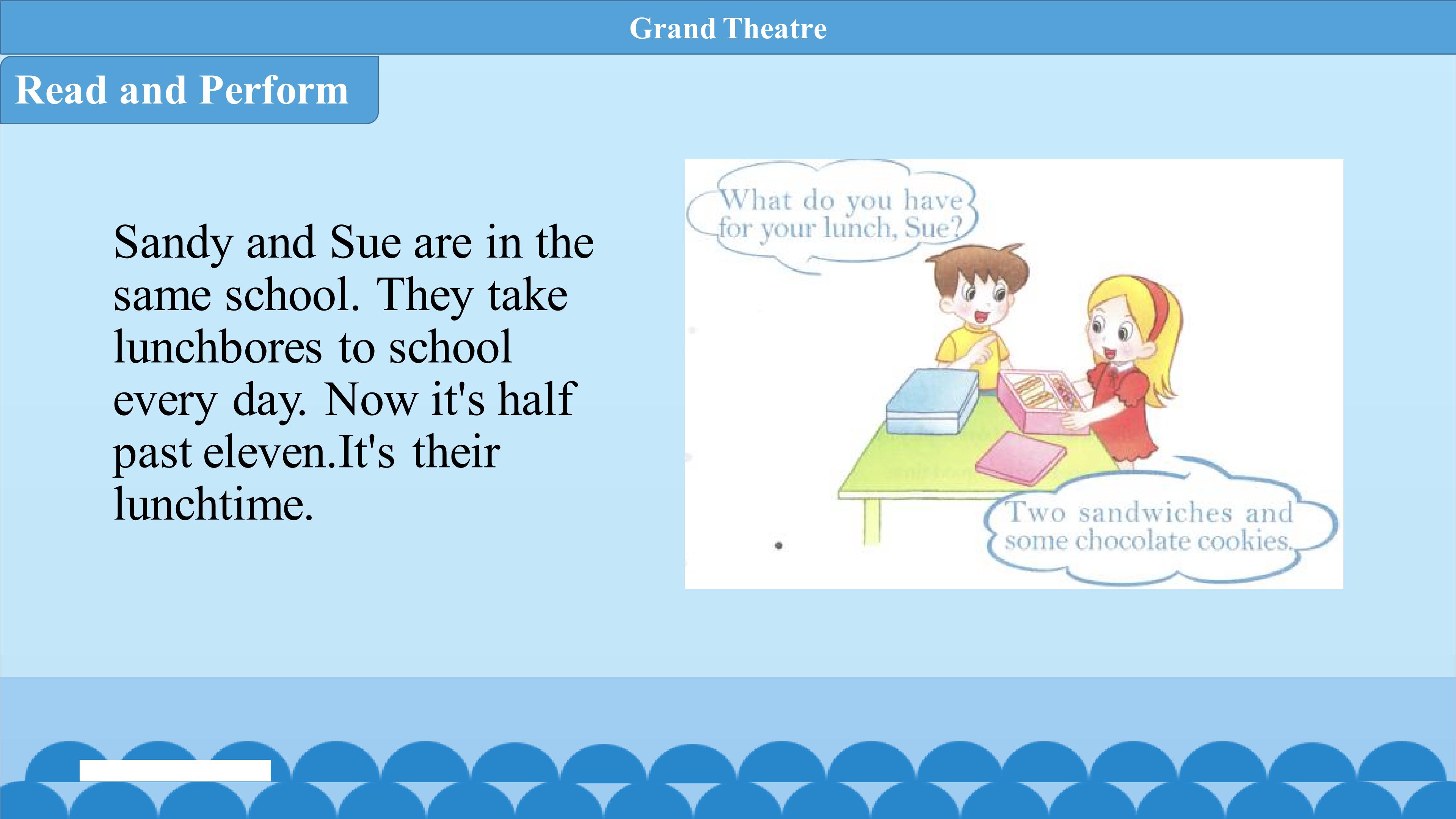 Grand Theatre

Read and Perform

Sandy and Sue are in the same school. They take lunchbores to school every day. Now it's half past eleven.It's their lunchtime.

What do you have for your lunch, Sue?

Two sandwiches and some chocolate cookies.